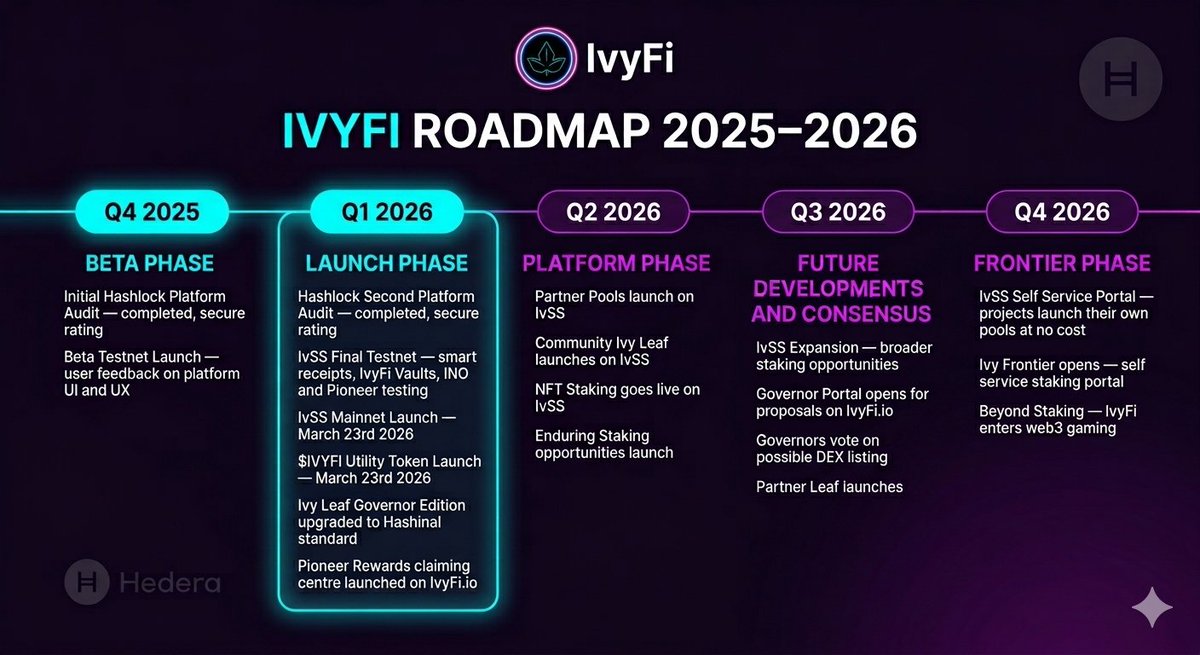 IvyFi

IVYFI ROADMAP 2025–2026

Q4 2025

BETA PHASE

Initial Hashlock Platform Audit — completed, secure rating

Beta Testnet Launch — user feedback on platform UI and UX

Q1 2026

LAUNCH PHASE

Hashlock Second Platform Audit — completed, secure rating

IvSS Final Testnet — smart receipts, IvyFi Vaults, INO and Pioneer testing

IvSS Mainnet Launch — March 23rd 2026

$IVYFI Utility Token Launch — March 23rd 2026

Ivy Leaf Governor Edition upgraded to Hashinal standard

Pioneer Rewards claiming centre launched on IvyFi.io

Q2 2026

PLATFORM PHASE

Partner Pools launch on IvSS

Community Ivy Leaf launches on IvSS

NFT Staking goes live on IvSS

Enduring Staking opportunities launch

Q3 2026

FUTURE DEVELOPMENTS AND CONSENSUS

IvSS Expansion — broader staking opportunities

Governor Portal opens for proposals on IvyFi.io

Governors vote on possible DEX listing

Partner Leaf launches

Q4 2026

FRONTIER PHASE

IvSS Self Service Portal — projects launch their own pools at no cost

Ivy Frontier opens — self service staking portal

Beyond Staking — IvyFi enters web3 gaming

Hedera